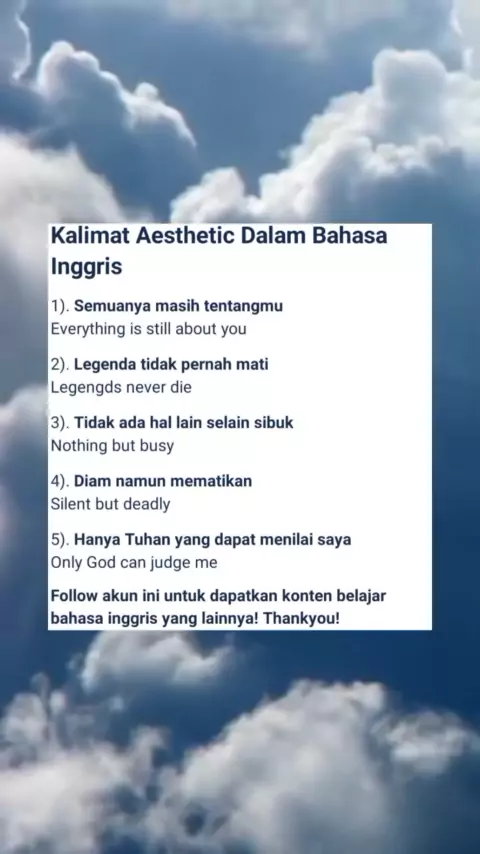 Kalimat Aesthetic Dalam Bahasa Inggris

1). Semuanya masih tentangmu
Everything is still about you

2). Legenda tidak pernah mati
Legengds never die

3). Tidak ada hal lain selain sibuk
Nothing but busy

4). Diam namun mematikan
Silent but deadly

5). Hanya Tuhan yang dapat menilai saya
Only God can judge me

Follow akun ini untuk dapatkan konten belajar bahasa inggris yang lainnya! Thankyou!